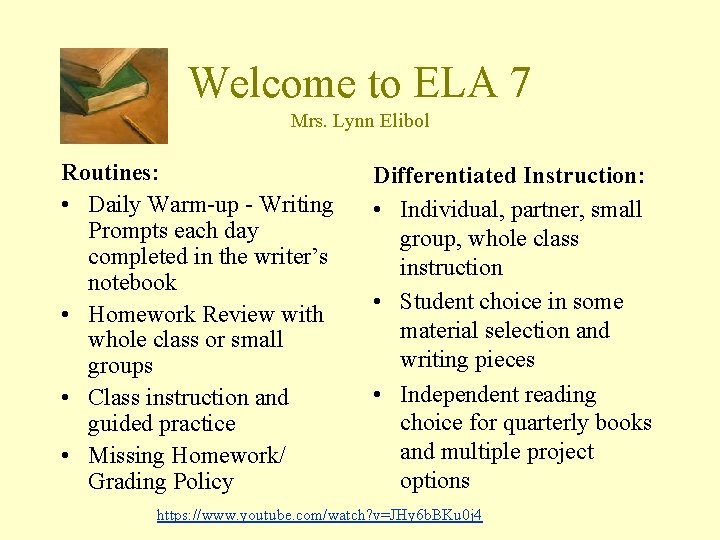 Welcome to ELA 7
Mrs. Lynn Elibol

Routines:
• Daily Warm-up - Writing Prompts each day completed in the writer's notebook
• Homework Review with whole class or small groups
• Class instruction and guided practice
• Missing Homework/ Grading Policy

Differentiated Instruction:
• Individual, partner, small group, whole class instruction
• Student choice in some material selection and writing pieces
• Independent reading choice for quarterly books and multiple project options

https://www.youtube.com/watch?v=JHy6bBKu0j4